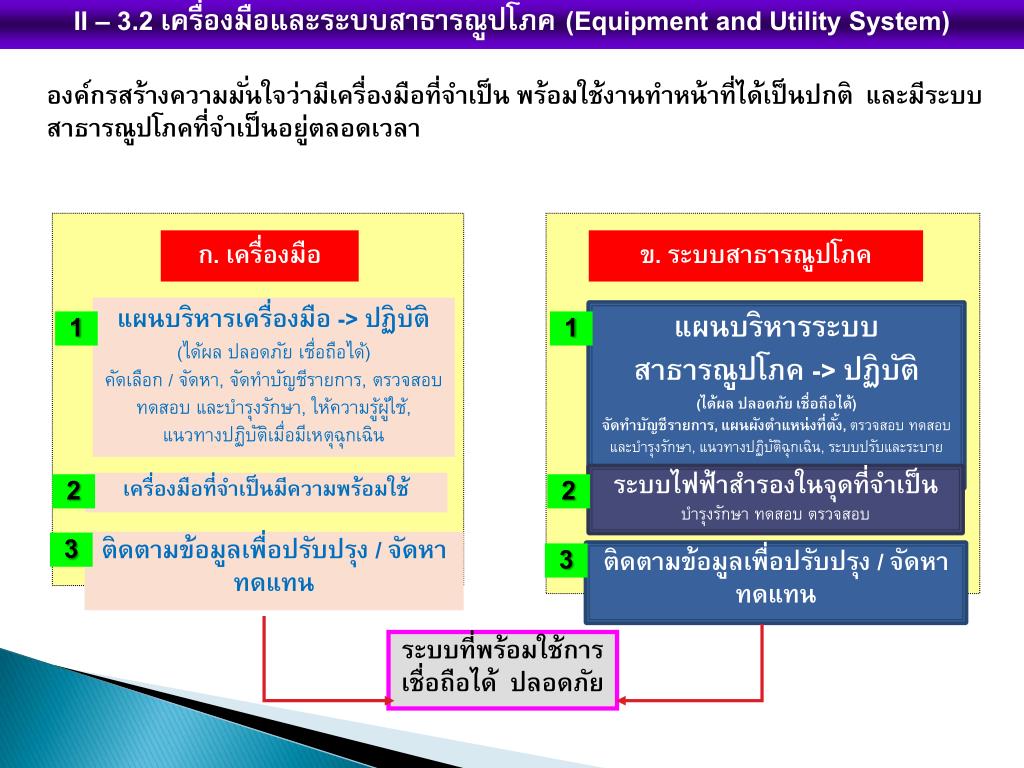 II – 3.2 เครื่องมือและระบบสาธารณูปโภค (Equipment and Utility System)

องค์กรสร้างความมั่นใจว่ามีเครื่องมือที่จำเป็น พร้อมใช้งานทำหน้าที่ได้เป็นปกติ และมีระบบสาธารณูปโภคที่จำเป็นอยู่ตลอดเวลา

ก. เครื่องมือ

1

แผนบริหารเครื่องมือ -> ปฏิบัติ

(ได้ผล ปลอดภัย เชื่อถือได้)

คัดเลือก / จัดหา, จัดทำบัญชีรายการ, ตรวจสอบ ทดสอบ และบำรุงรักษา, ให้ความรู้ผู้ใช้, แนวทางปฏิบัติเมื่อมีเหตุฉุกเฉิน

2

เครื่องมือที่จำเป็นมีความพร้อมใช้

3

ติดตามข้อมูลเพื่อปรับปรุง / จัดหาทดแทน

ข. ระบบสาธารณูปโภค

1

แผนบริหารระบบสาธารณูปโภค -> ปฏิบัติ

(ได้ผล ปลอดภัย เชื่อถือได้)

จัดทำบัญชีรายการ, แผนผังตำแหน่งที่ตั้ง, ตรวจสอบ ทดสอบ และบำรุงรักษา, แนวทางปฏิบัติฉุกเฉิน, ระบบปรับและระบาย

2

ระบบไฟฟ้าสำรองในจุดที่จำเป็น

บำรุงรักษา ทดสอบ ตรวจสอบ

3

ติดตามข้อมูลเพื่อปรับปรุง / จัดหาทดแทน

ระบบที่พร้อมใช้การ เชื่อถือได้ ปลอดภัย